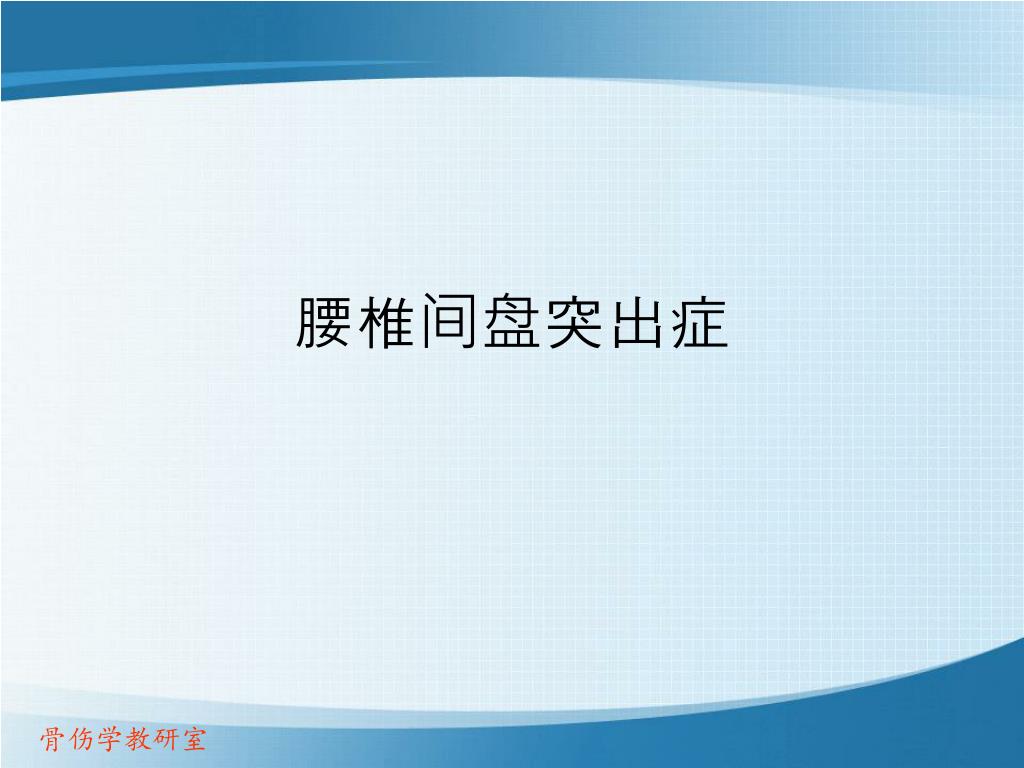 腰椎间盘突出症

骨伤学教研室